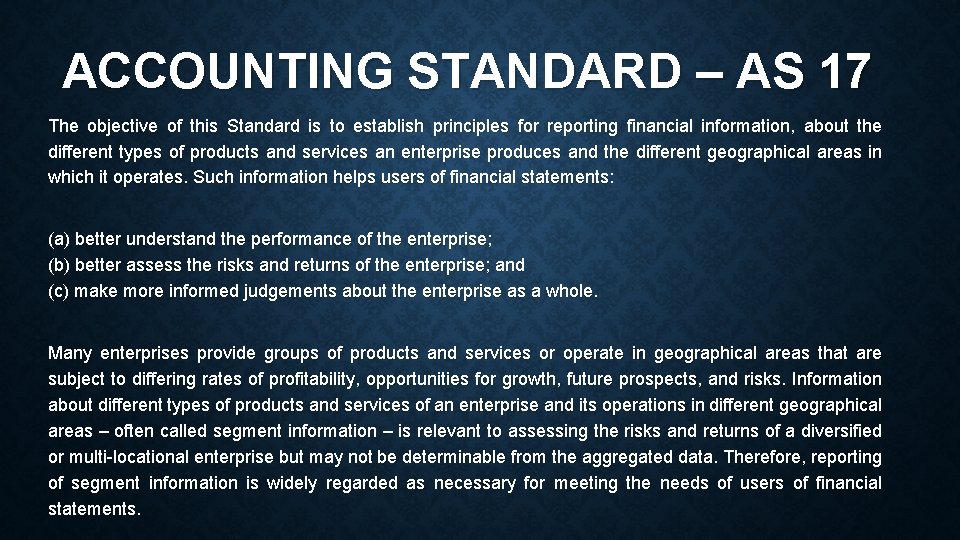 ACCOUNTING STANDARD – AS 17

The objective of this Standard is to establish principles for reporting financial information, about the different types of products and services an enterprise produces and the different geographical areas in which it operates. Such information helps users of financial statements:

(a) better understand the performance of the enterprise;
(b) better assess the risks and returns of the enterprise; and
(c) make more informed judgements about the enterprise as a whole.

Many enterprises provide groups of products and services or operate in geographical areas that are subject to differing rates of profitability, opportunities for growth, future prospects, and risks. Information about different types of products and services of an enterprise and its operations in different geographical areas – often called segment information – is relevant to assessing the risks and returns of a diversified or multi-locational enterprise but may not be determinable from the aggregated data. Therefore, reporting of segment information is widely regarded as necessary for meeting the needs of users of financial statements.